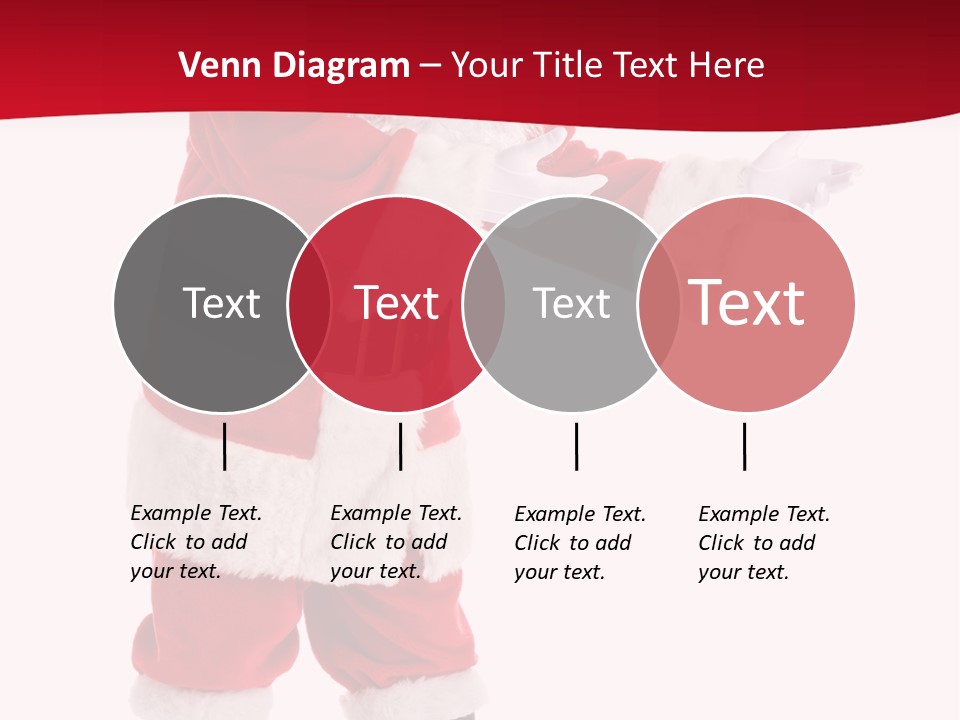 Venn Diagram – Your Title Text Here

Text

Text

Text

Text

Example Text. Click to add your text.

Example Text. Click to add your text.

Example Text. Click to add your text.

Example Text. Click to add your text.